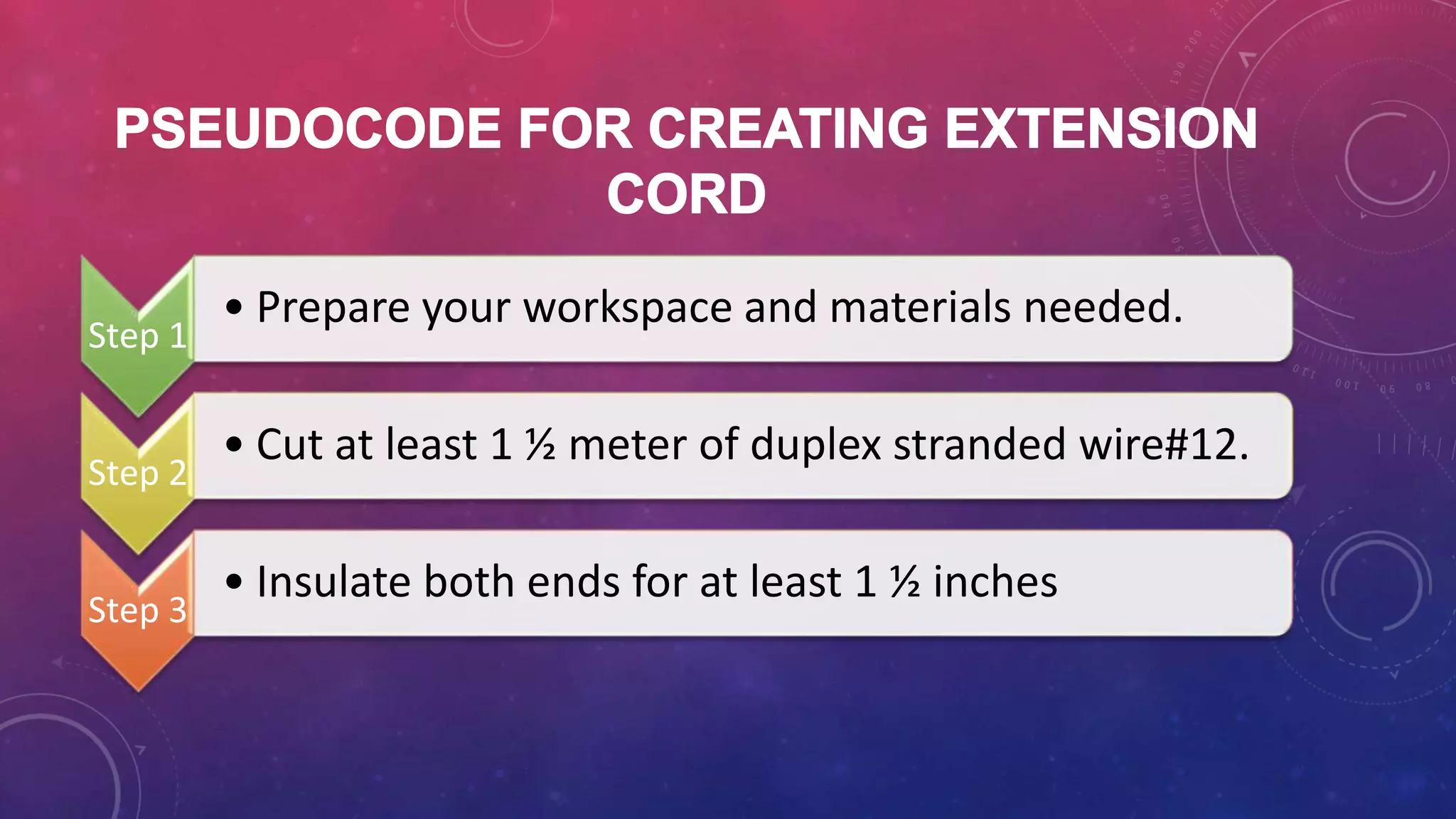 PSEUDOCODE FOR CREATING EXTENSION CORD

Step 1
• Prepare your workspace and materials needed.

Step 2
• Cut at least 1 ½ meter of duplex stranded wire#12.

Step 3
• Insulate both ends for at least 1 ½ inches